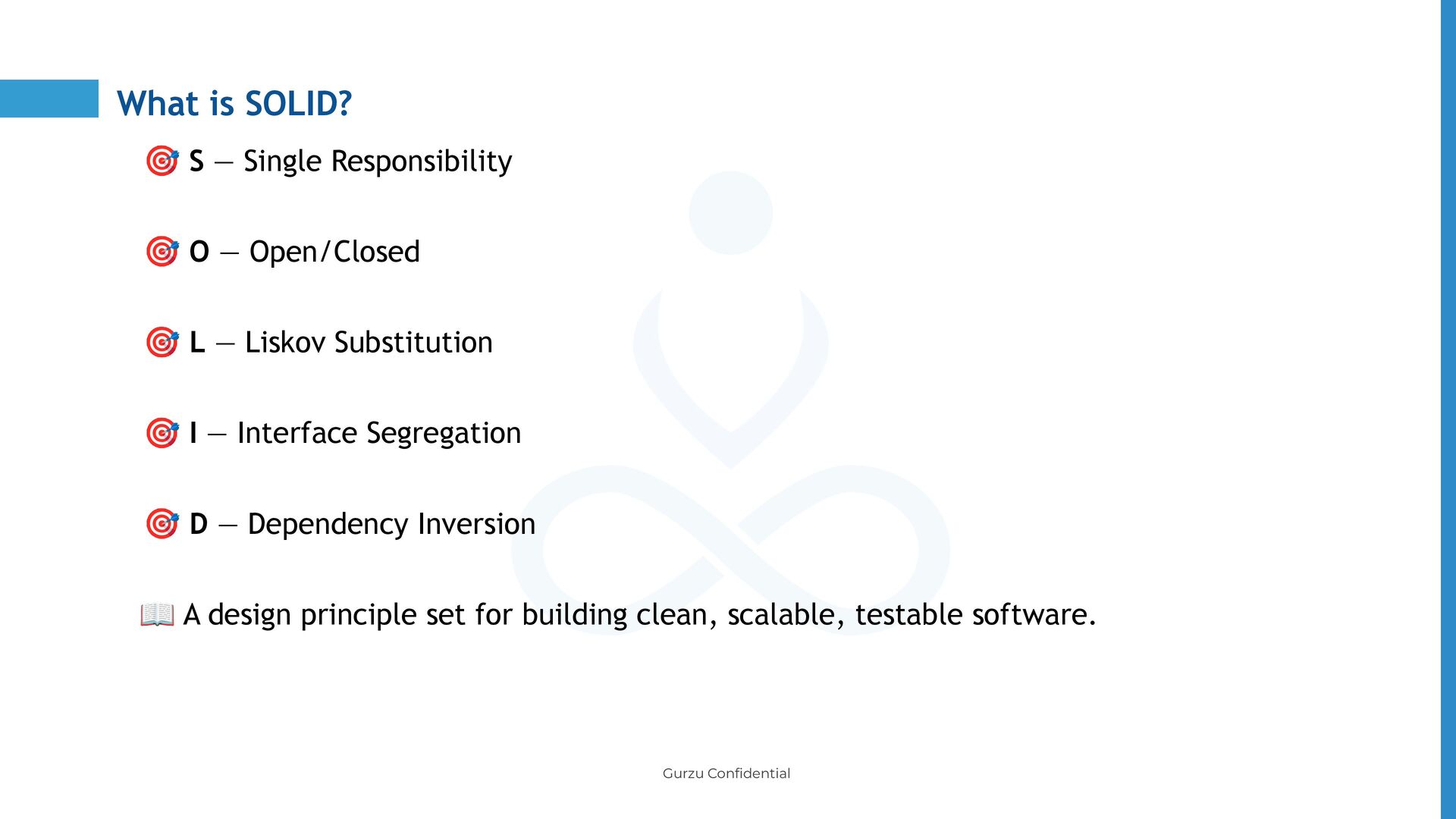 What is SOLID?

🎯 S — Single Responsibility

🎯 O — Open/Closed

🎯 L — Liskov Substitution

🎯 I — Interface Segregation

🎯 D — Dependency Inversion

📖 A design principle set for building clean, scalable, testable software.

Gurzu Confidential